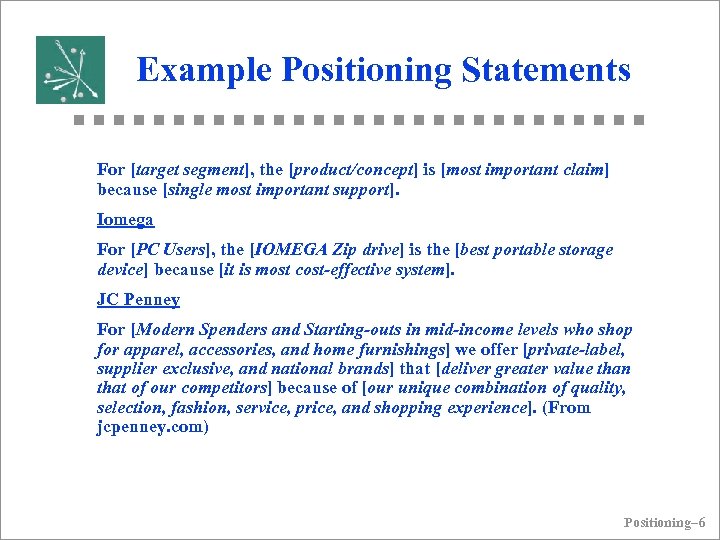 Example Positioning Statements

For [target segment], the [product/concept] is [most important claim] because [single most important support].

Iomega

For [PC Users], the [IOMEGA Zip drive] is the [best portable storage device] because [it is most cost-effective system].

JC Penney

For [Modern Spenders and Starting-outs in mid-income levels who shop for apparel, accessories, and home furnishings] we offer [private-label, supplier exclusive, and national brands] that [deliver greater value than that of our competitors] because of [our unique combination of quality, selection, fashion, service, price, and shopping experience]. (From jcpenney.com)

Positioning–6